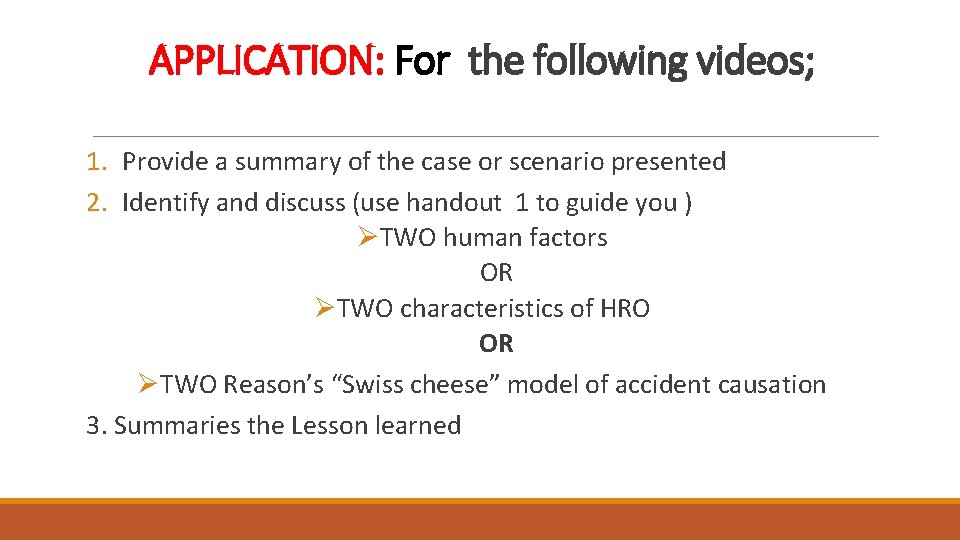 APPLICATION: For the following videos;

1. Provide a summary of the case or scenario presented
2. Identify and discuss (use handout 1 to guide you )

➢TWO human factors

OR

➢TWO characteristics of HRO

OR

➢TWO Reason's "Swiss cheese" model of accident causation

3. Summaries the Lesson learned